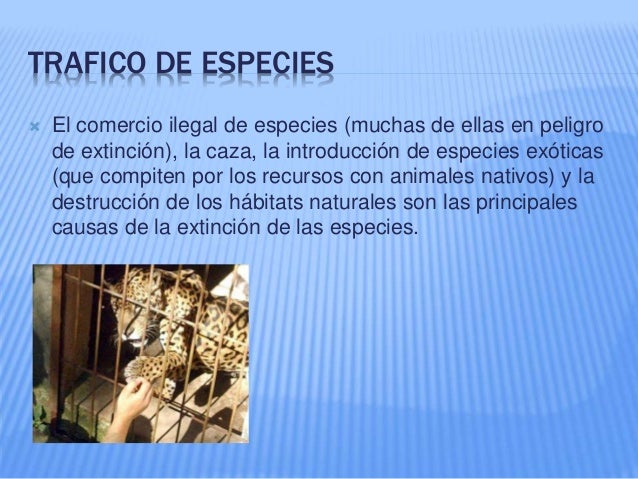 TRAFICO DE ESPECIES

El comercio ilegal de especies (muchas de ellas en peligro de extinción), la caza, la introducción de especies exóticas (que compiten por los recursos con animales nativos) y la destrucción de los hábitats naturales son las principales causas de la extinción de las especies.